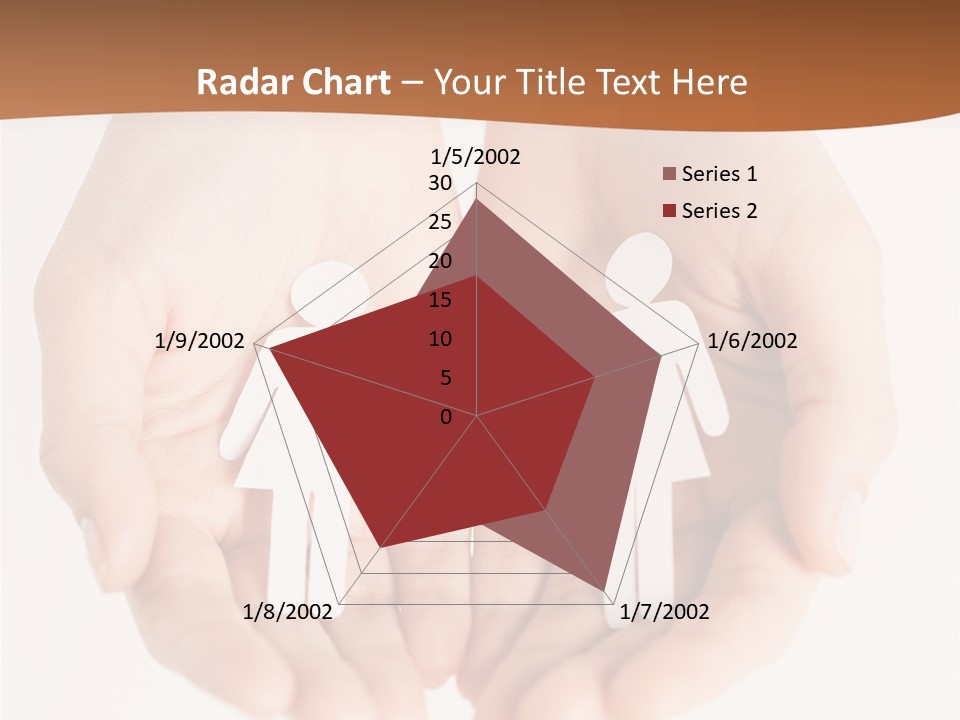 Radar Chart – Your Title Text Here

1/5/2002
30
25
20
15
10
5
0
1/6/2002
1/7/2002
1/8/2002
1/9/2002

Series 1
Series 2